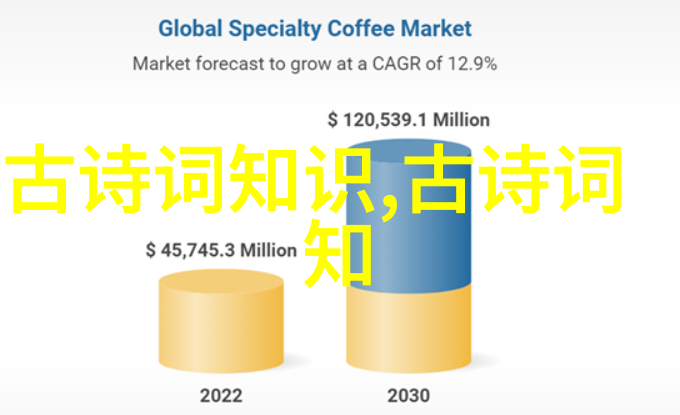 Global Specialty Coffee Market

Market forecast to grow at a CAGR of 12.9%

$ 120,539.1 Million

古诗词知识,古诗词知

$ 45,745.3 Million

2022

2030